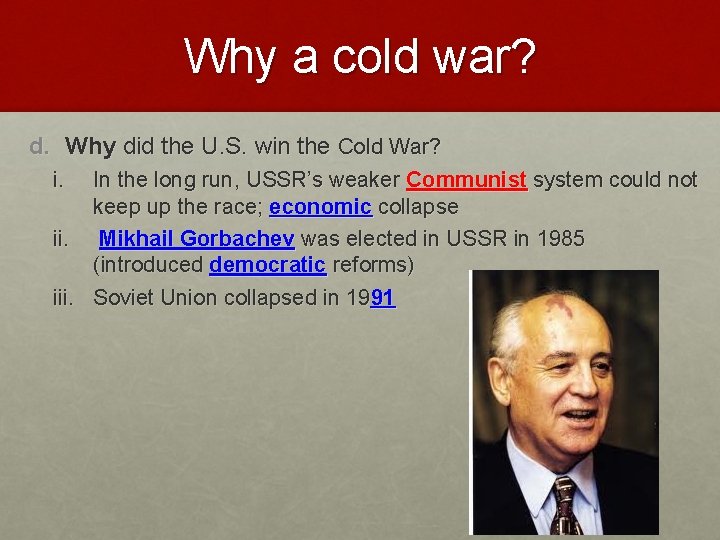 Why a cold war?

d. Why did the U.S. win the Cold War?

i. In the long run, USSR's weaker Communist system could not keep up the race; economic collapse

ii. Mikhail Gorbachev was elected in USSR in 1985 (introduced democratic reforms)

iii. Soviet Union collapsed in 1991